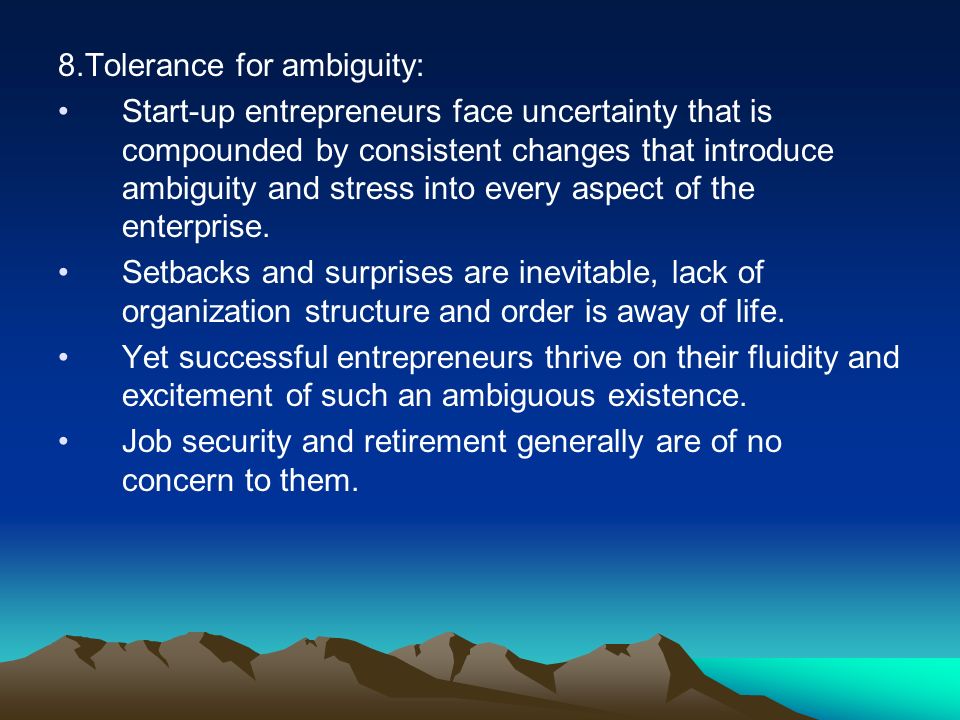 8.Tolerance for ambiguity:

• Start-up entrepreneurs face uncertainty that is compounded by consistent changes that introduce ambiguity and stress into every aspect of the enterprise.

• Setbacks and surprises are inevitable, lack of organization structure and order is away of life.

• Yet successful entrepreneurs thrive on their fluidity and excitement of such an ambiguous existence.

• Job security and retirement generally are of no concern to them.